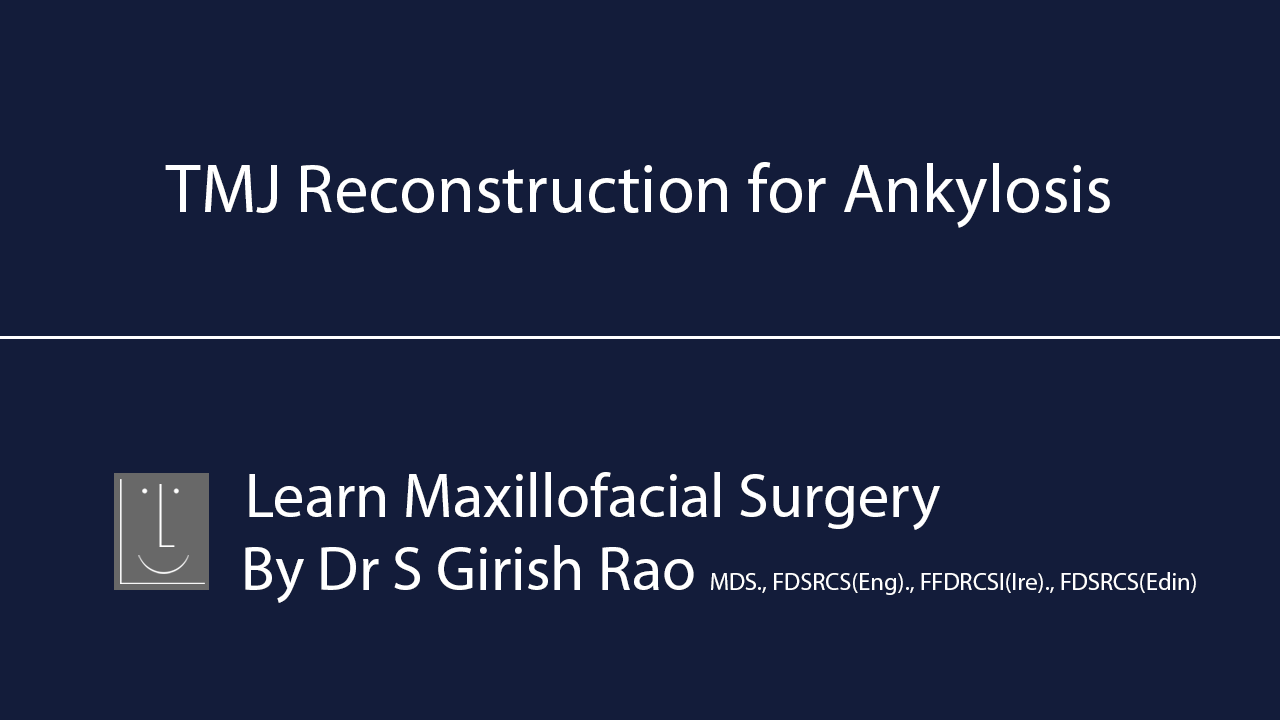 TMJ Reconstruction for Ankylosis

Learn Maxillofacial Surgery
By Dr S Girish Rao MDS., FDSRCS(Eng)., FFDRCSI(Ire)., FDSRCS(Edin)